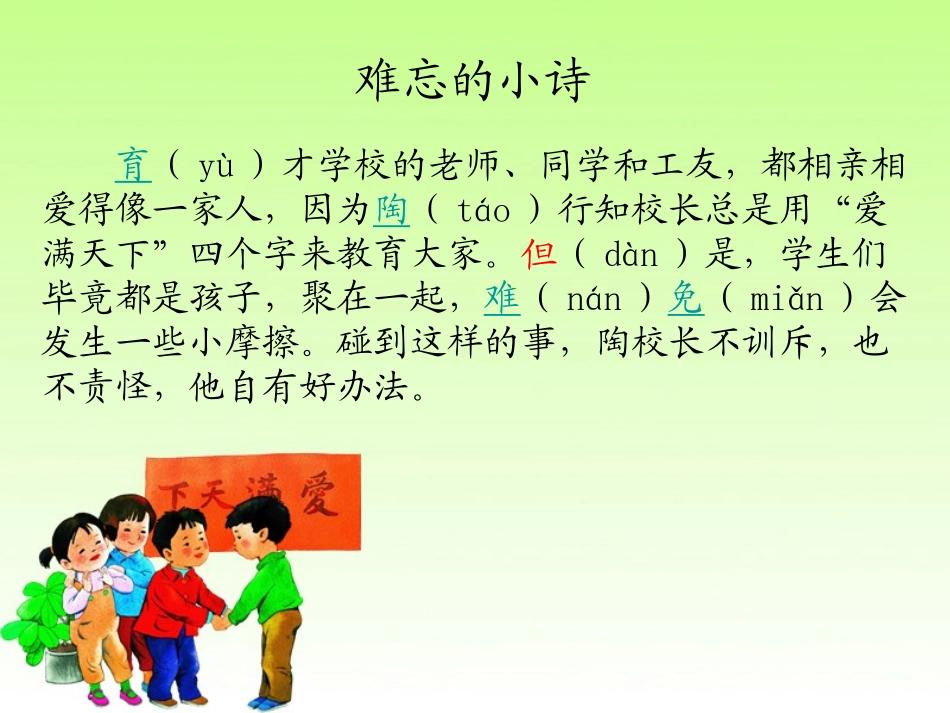 难忘的小诗

育（ yù ）才学校的老师、同学和工友，都相亲相爱得像一家人，因为陶（ táo ）行知校长总是用“爱满天下”四个字来教育大家。但（ dàn ）是，学生们毕竟都是孩子，聚在一起，难（ nán ）免（ miǎn ）会发生一些小摩擦。碰到这样的事，陶校长不训斥，也不责怪，他自有好办法。

下天满爱